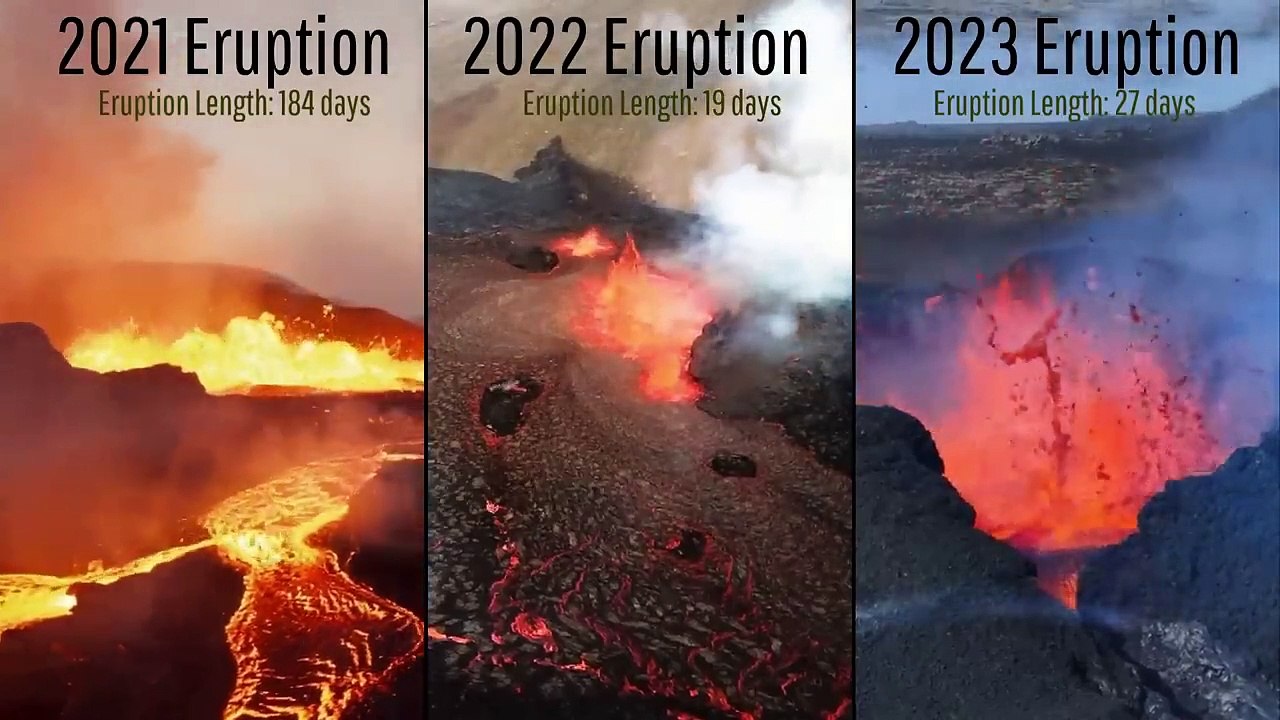 2021 Eruption
Eruption Length: 184 days

2022 Eruption
Eruption Length: 19 days

2023 Eruption
Eruption Length: 27 days